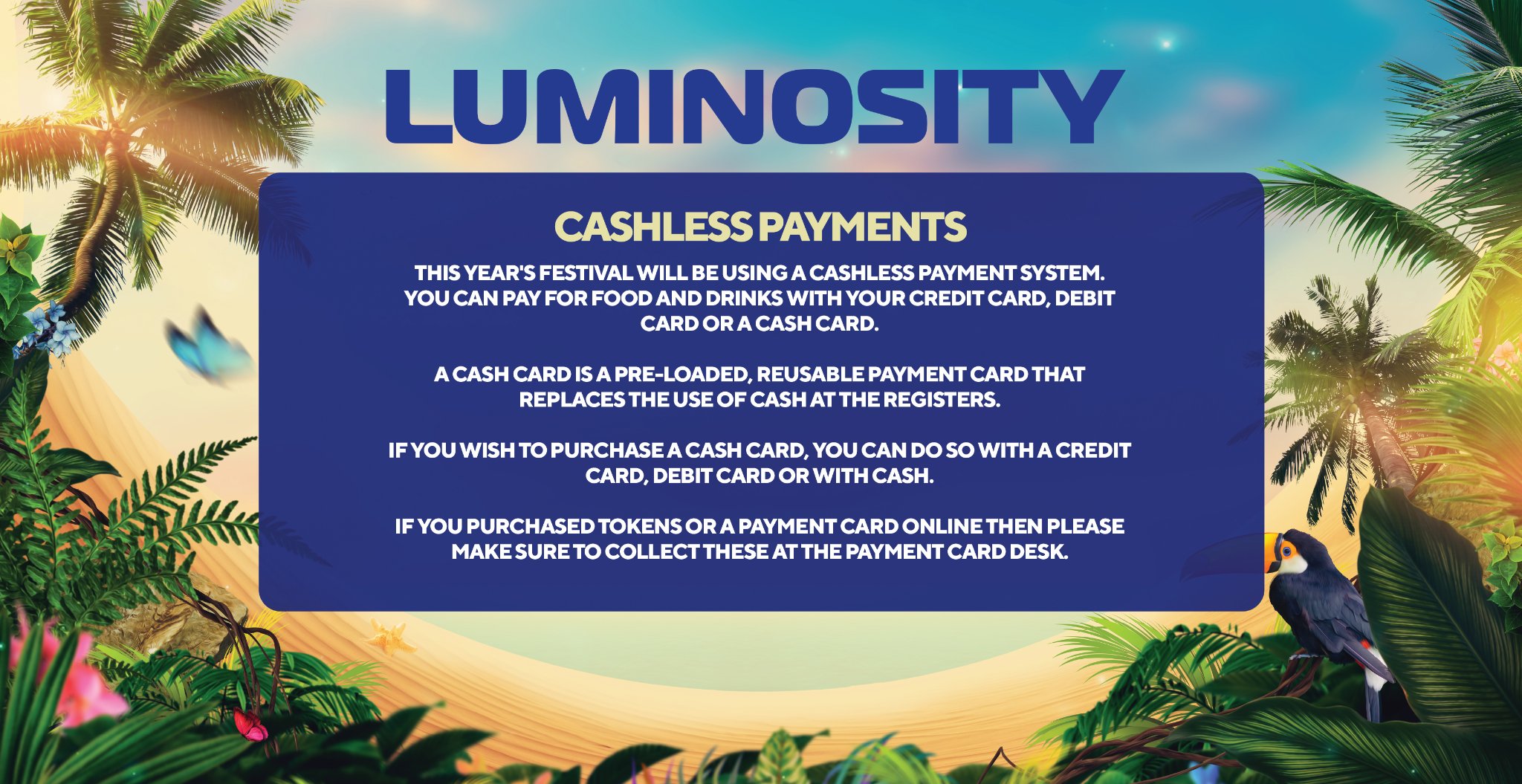 LUMINOSITY

CASHLESS PAYMENTS

THIS YEAR'S FESTIVAL WILL BE USING A CASHLESS PAYMENT SYSTEM. YOU CAN PAY FOR FOOD AND DRINKS WITH YOUR CREDIT CARD, DEBIT CARD OR A CASH CARD.

A CASH CARD IS A PRE-LOADED, REUSABLE PAYMENT CARD THAT REPLACES THE USE OF CASH AT THE REGISTERS.

IF YOU WISH TO PURCHASE A CASH CARD, YOU CAN DO SO WITH A CREDIT CARD, DEBIT CARD OR WITH CASH.

IF YOU PURCHASED TOKENS OR A PAYMENT CARD ONLINE THEN PLEASE MAKE SURE TO COLLECT THESE AT THE PAYMENT CARD DESK.